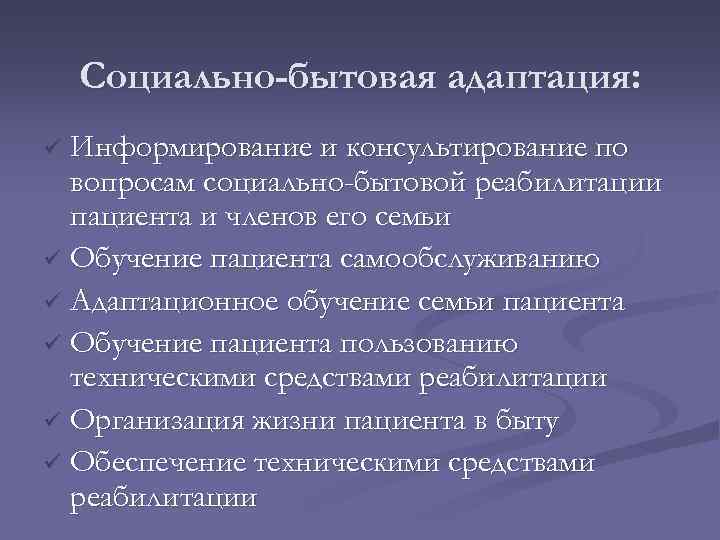 Социально-бытовая адаптация:

✓ Информирование и консультирование по вопросам социально-бытовой реабилитации пациента и членов его семьи
✓ Обучение пациента самообслуживанию
✓ Адаптационное обучение семьи пациента
✓ Обучение пациента пользованию техническими средствами реабилитации
✓ Организация жизни пациента в быту
✓ Обеспечение техническими средствами реабилитации